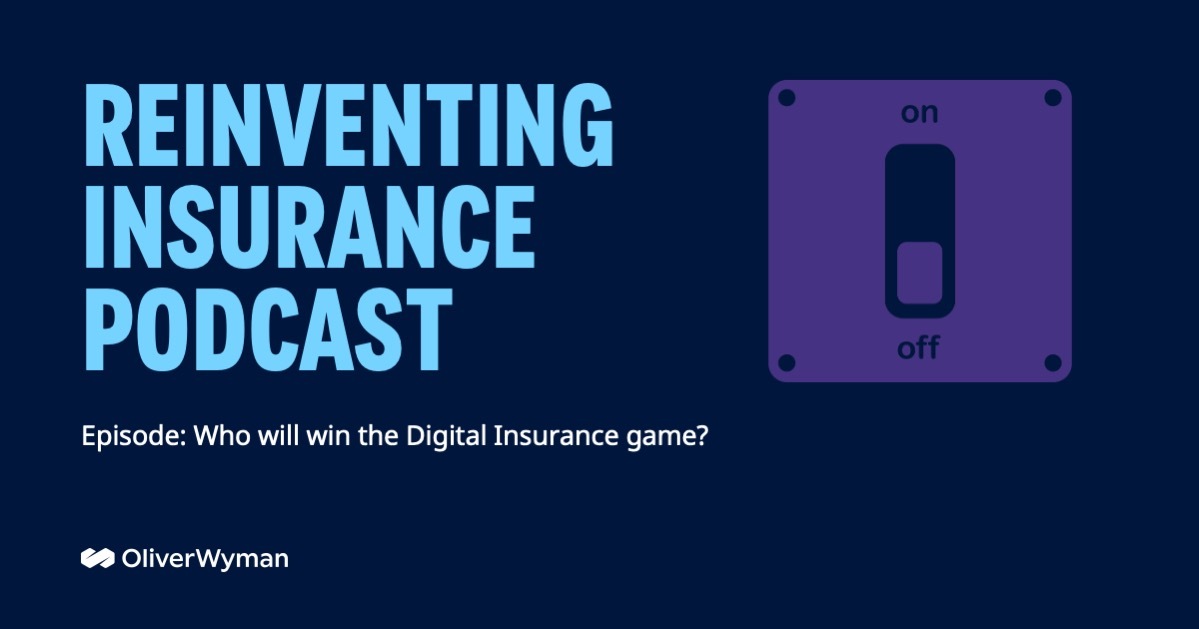 REINVENTING INSURANCE PODCAST

on

off

Episode: Who will win the Digital Insurance game?

OliverWyman